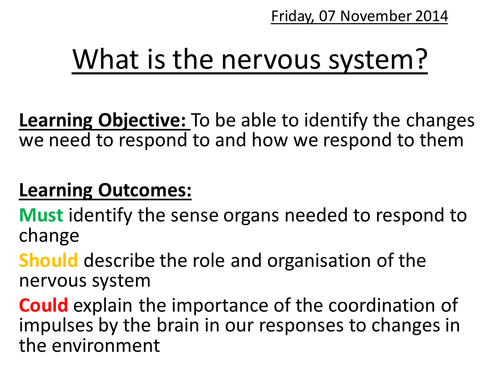 Friday, 07 November 2014

What is the nervous system?

Learning Objective: To be able to identify the changes we need to respond to and how we respond to them

Learning Outcomes:

Must identify the sense organs needed to respond to change

Should describe the role and organisation of the nervous system

Could explain the importance of the coordination of impulses by the brain in our responses to changes in the environment